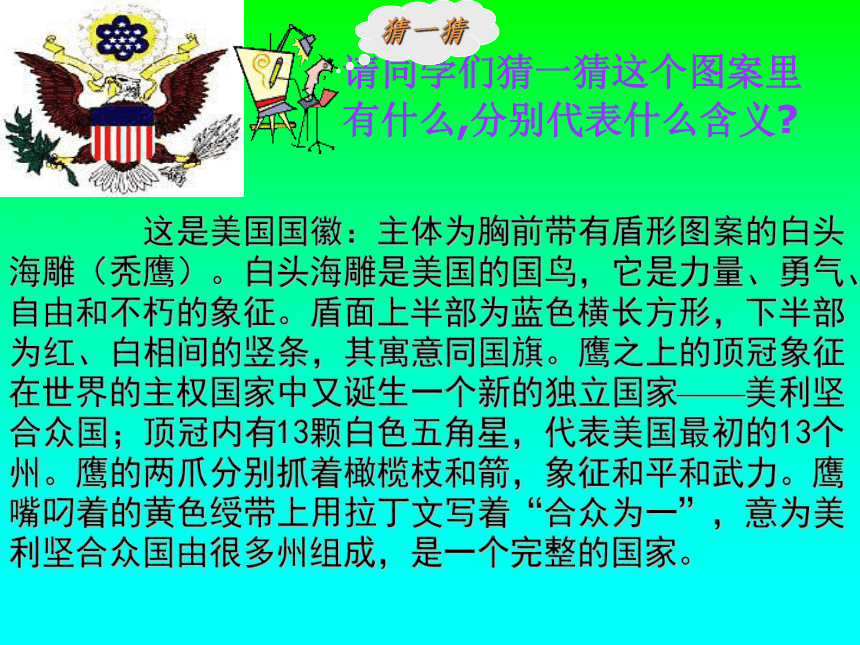 猜一猜

请同学们猜一猜这个图案里有什么,分别代表什么含义?

这是美国国徽：主体为胸前带有盾形图案的白头海雕（秃鹰）。白头海雕是美国的国鸟，它是力量、勇气、自由和不朽的象征。盾面上半部为蓝色横长方形，下半部为红、白相间的竖条，其寓意同国旗。鹰之上的顶冠象征在世界的主权国家中又诞生一个新的独立国家——美利坚合众国；顶冠内有13颗白色五角星，代表美国最初的13个州。鹰的两爪分别抓着橄榄枝和箭，象征和平和武力。鹰嘴叼着的黄色绶带上用拉丁文写着“合众为一”，意为美利坚合众国由很多州组成，是一个完整的国家。